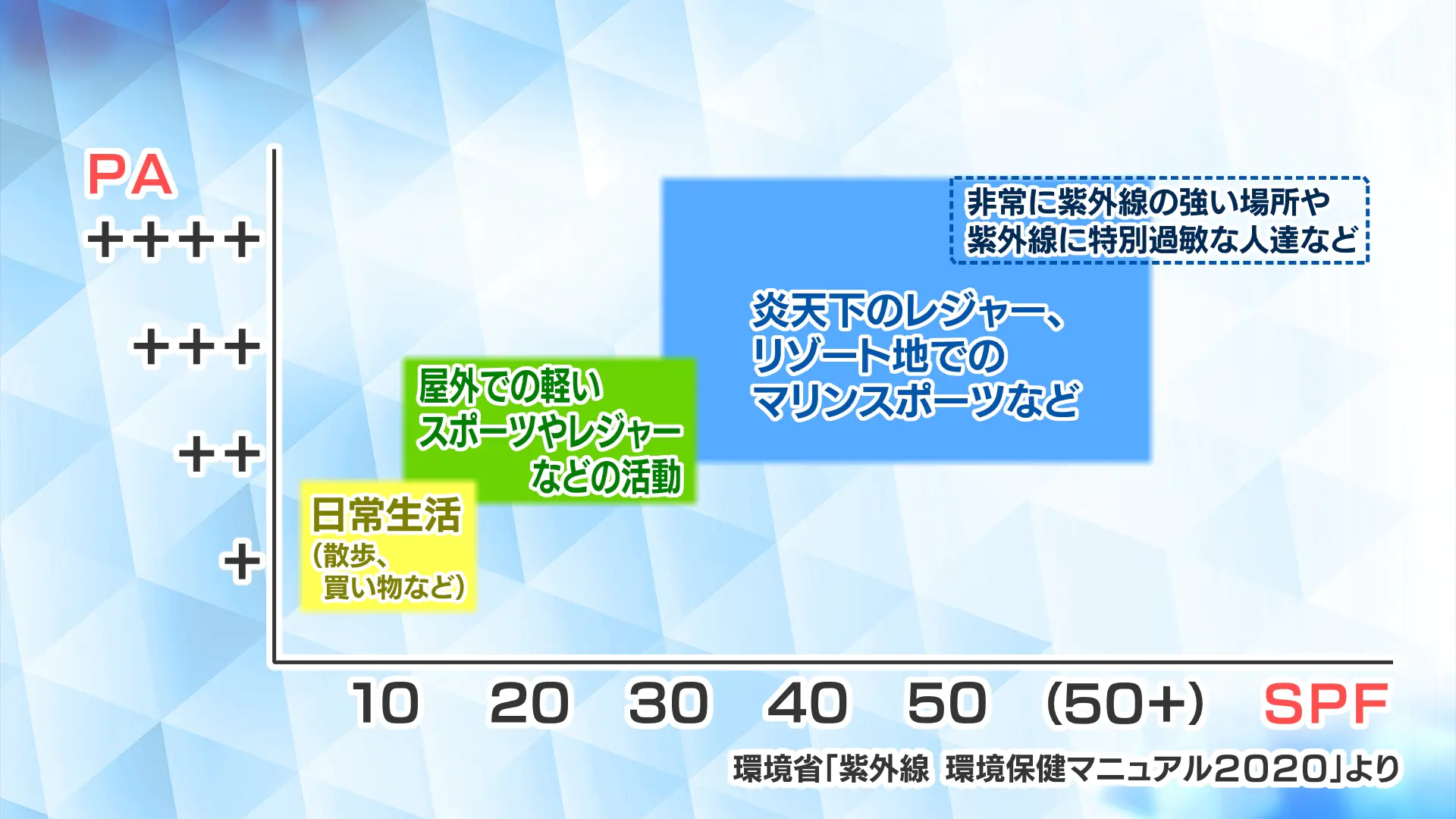 PA

++++

+++

++

+

非常に紫外線の強い場所や
紫外線に特別過敏な人達など

炎天下のレジャー、
リゾート地での
マリンスポーツなど

屋外での軽い
スポーツやレジャー
などの活動

日常生活
(散歩、
買い物など)

10　20　30　40　50　(50+)　SPF

環境省「紫外線 環境保健マニュアル2020」より